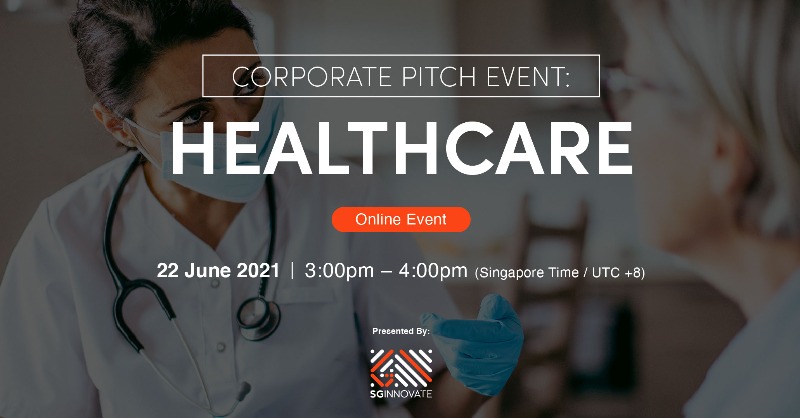 CORPORATE PITCH EVENT:

HEALTHCARE

Online Event

22 June 2021 | 3:00pm – 4:00pm (Singapore Time / UTC +8)

Presented By:

SGINNOVATE